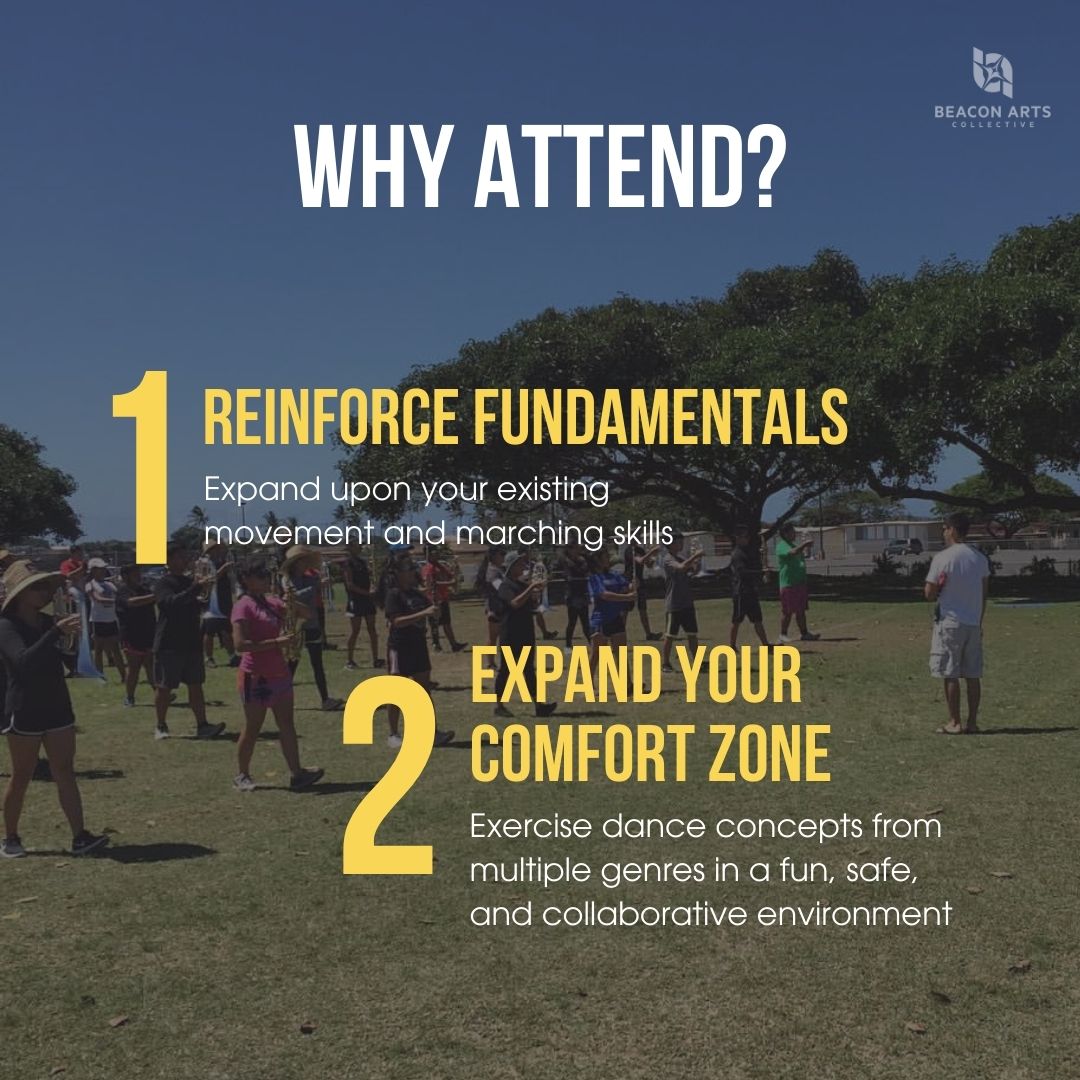 BEACON ARTS
COLLECTIVE

WHY ATTEND?

1 REINFORCE FUNDAMENTALS

Expand upon your existing movement and marching skills

2 EXPAND YOUR COMFORT ZONE

Exercise dance concepts from multiple genres in a fun, safe, and collaborative environment